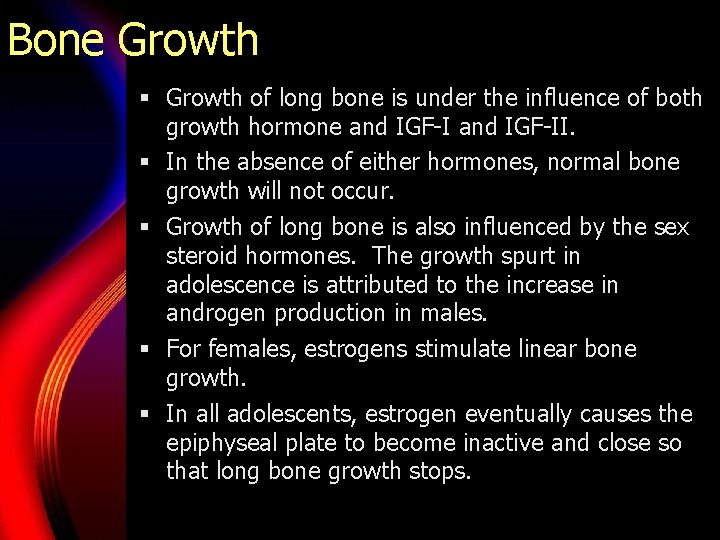 Bone Growth

▪ Growth of long bone is under the influence of both growth hormone and IGF-I and IGF-II.

▪ In the absence of either hormones, normal bone growth will not occur.

▪ Growth of long bone is also influenced by the sex steroid hormones. The growth spurt in adolescence is attributed to the increase in androgen production in males.

▪ For females, estrogens stimulate linear bone growth.

▪ In all adolescents, estrogen eventually causes the epiphyseal plate to become inactive and close so that long bone growth stops.